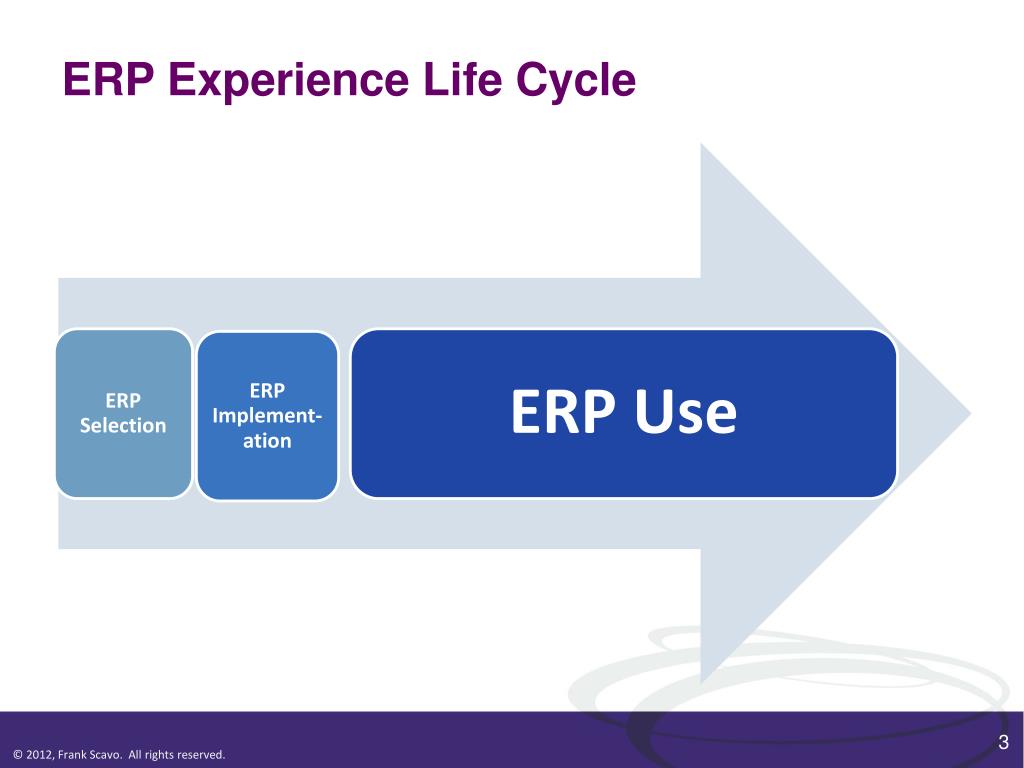 ERP Experience Life Cycle

ERP Selection

ERP Implementation

ERP Use

© 2012, Frank Scavo. All rights reserved.

3